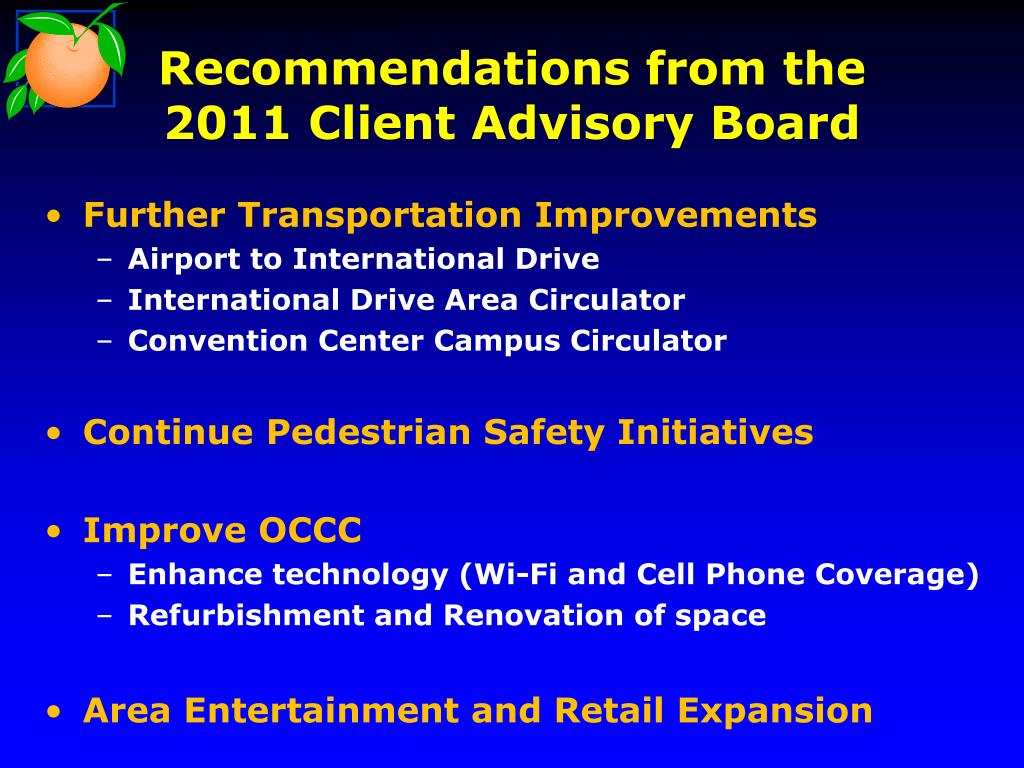 Recommendations from the 2011 Client Advisory Board

• Further Transportation Improvements
– Airport to International Drive
– International Drive Area Circulator
– Convention Center Campus Circulator

• Continue Pedestrian Safety Initiatives

• Improve OCCC
– Enhance technology (Wi-Fi and Cell Phone Coverage)
– Refurbishment and Renovation of space

• Area Entertainment and Retail Expansion